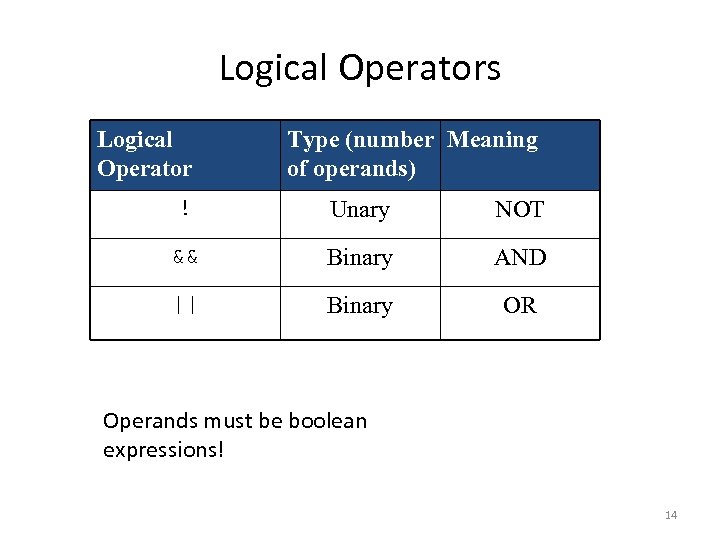 Logical Operators

| Logical Operator | Type (number of operands) | Meaning |
|---|---|---|
| ! | Unary | NOT |
| && | Binary | AND |
| \|\| | Binary | OR |

Operands must be boolean expressions!

14